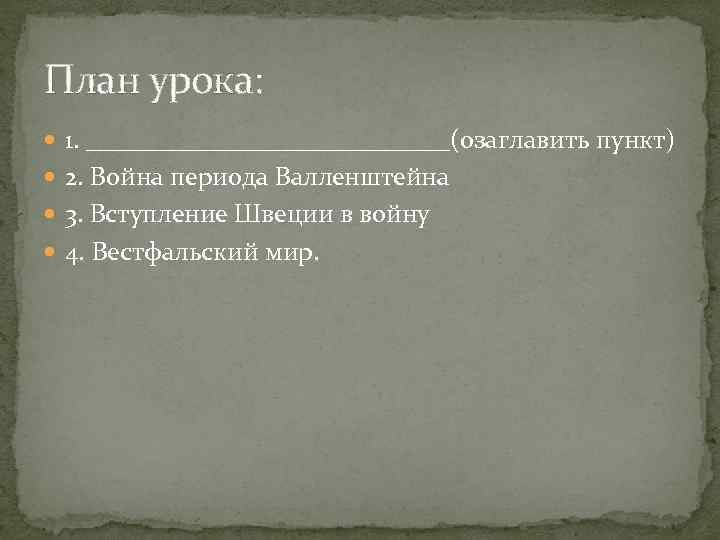 План урока:

1. ______________________________(озаглавить пункт)

2. Война периода Валленштейна

3. Вступление Швеции в войну

4. Вестфальский мир.